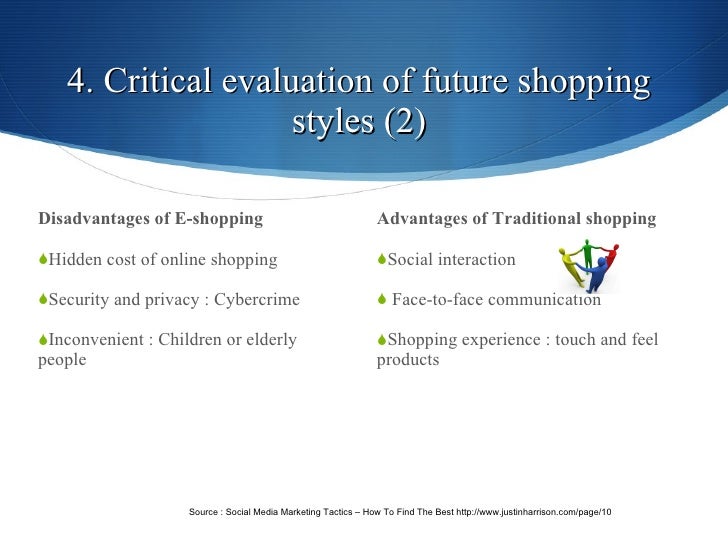 4. Critical evaluation of future shopping styles (2)

Disadvantages of E-shopping

Hidden cost of online shopping

Security and privacy : Cybercrime

Inconvenient : Children or elderly people

Advantages of Traditional shopping

Social interaction

Face-to-face communication

Shopping experience : touch and feel products

Source : Social Media Marketing Tactics – How To Find The Best http://www.justinharrison.com/page/10